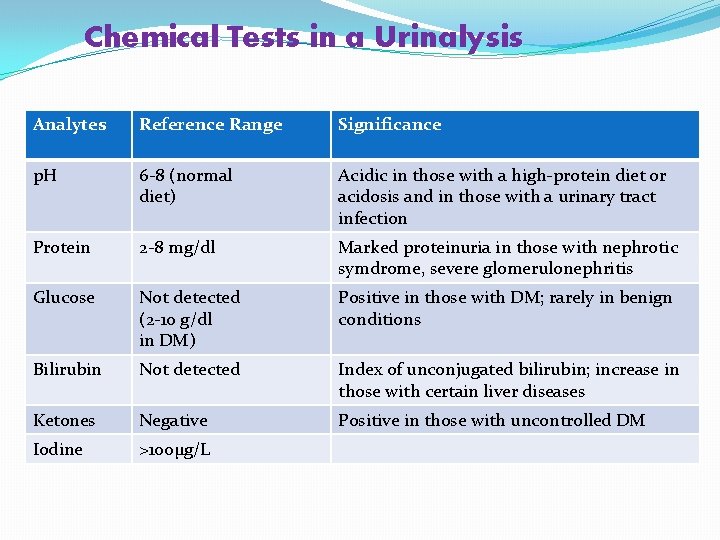 Chemical Tests in a Urinalysis

| Analytes | Reference Range | Significance |
|---|---|---|
| pH | 6-8 (normal diet) | Acidic in those with a high-protein diet or acidosis and in those with a urinary tract infection |
| Protein | 2-8 mg/dl | Marked proteinuria in those with nephrotic symdrome, severe glomerulonephritis |
| Glucose | Not detected (2-10 g/dl in DM) | Positive in those with DM; rarely in benign conditions |
| Bilirubin | Not detected | Index of unconjugated bilirubin; increase in those with certain liver diseases |
| Ketones | Negative | Positive in those with uncontrolled DM |
| Iodine | >100μg/L | |